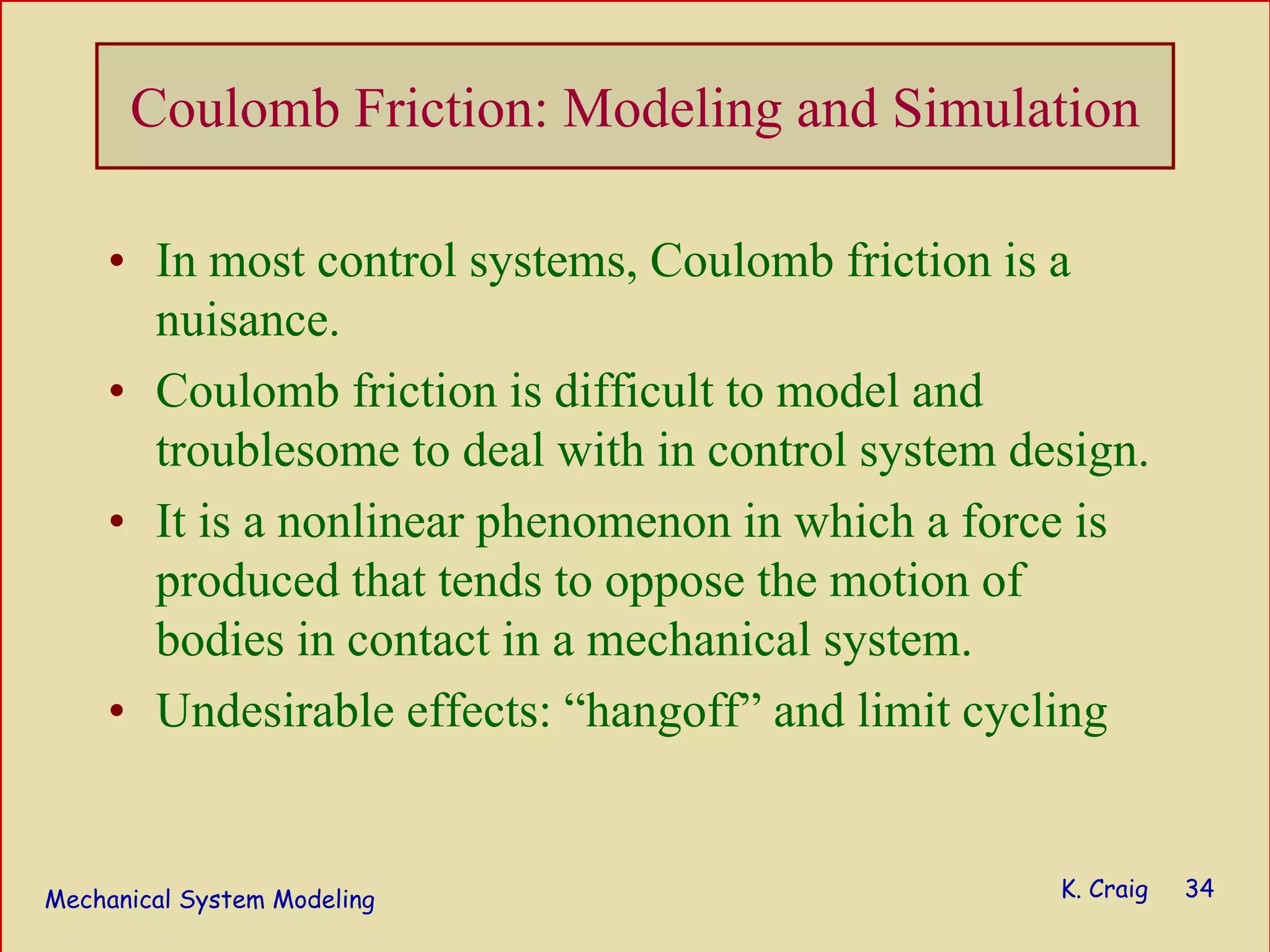 Coulomb Friction: Modeling and Simulation

• In most control systems, Coulomb friction is a nuisance.

• Coulomb friction is difficult to model and troublesome to deal with in control system design.

• It is a nonlinear phenomenon in which a force is produced that tends to oppose the motion of bodies in contact in a mechanical system.

• Undesirable effects: “hangoff” and limit cycling

Mechanical System Modeling

K. Craig 34